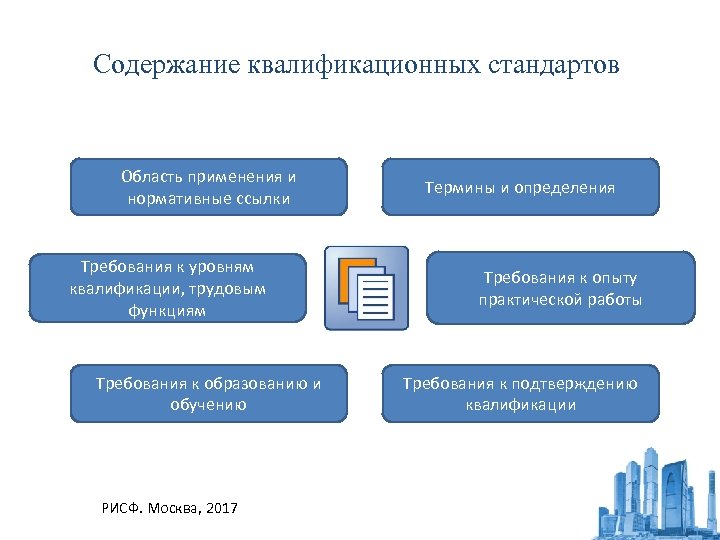 Содержание квалификационных стандартов

Область применения и нормативные ссылки

Термины и определения

Требования к уровням квалификации, трудовым функциям

Требования к опыту практической работы

Требования к образованию и обучению

Требования к подтверждению квалификации

РИСФ. Москва, 2017